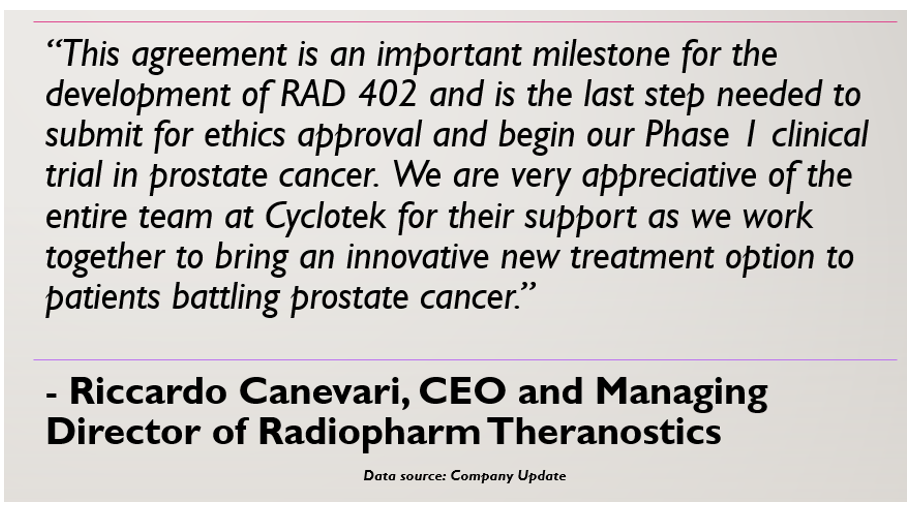 “This agreement is an important milestone for the development of RAD 402 and is the last step needed to submit for ethics approval and begin our Phase 1 clinical trial in prostate cancer. We are very appreciative of the entire team at Cyclotek for their support as we work together to bring an innovative new treatment option to patients battling prostate cancer.”

- Riccardo Canevari, CEO and Managing Director of Radiopharm Theranostics

Data source: Company Update